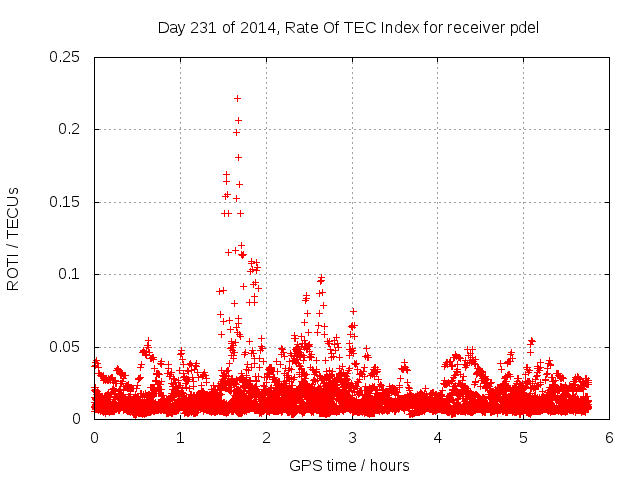 Day 231 of 2014, Rate Of TEC Index for receiver pdel

ROTI / TECUs

0.25
0.2
0.15
0.1
0.05
0

0 1 2 3 4 5 6

GPS time / hours